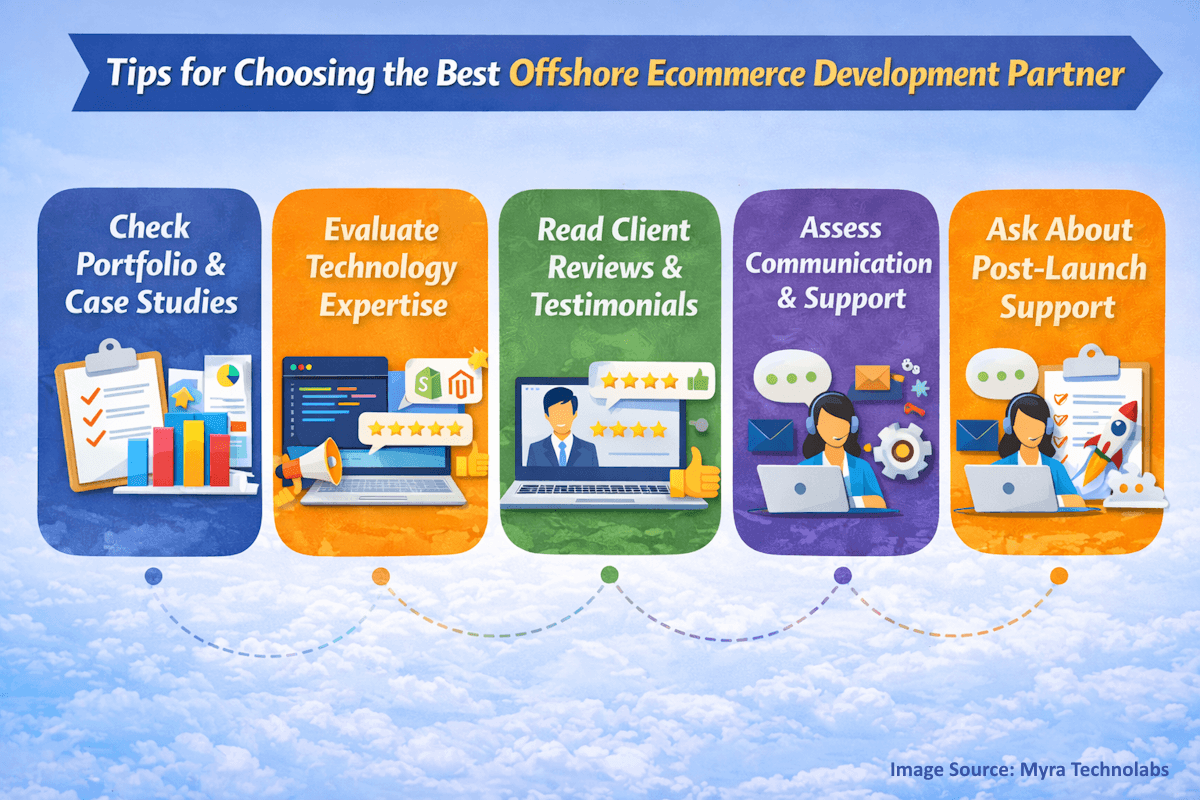 Tips for Choosing the Best Offshore Ecommerce Development Partner

Check Portfolio & Case Studies

Evaluate Technology Expertise

Read Client Reviews & Testimonials

Assess Communication & Support

Ask About Post-Launch Support

Image Source: Myra Technolabs